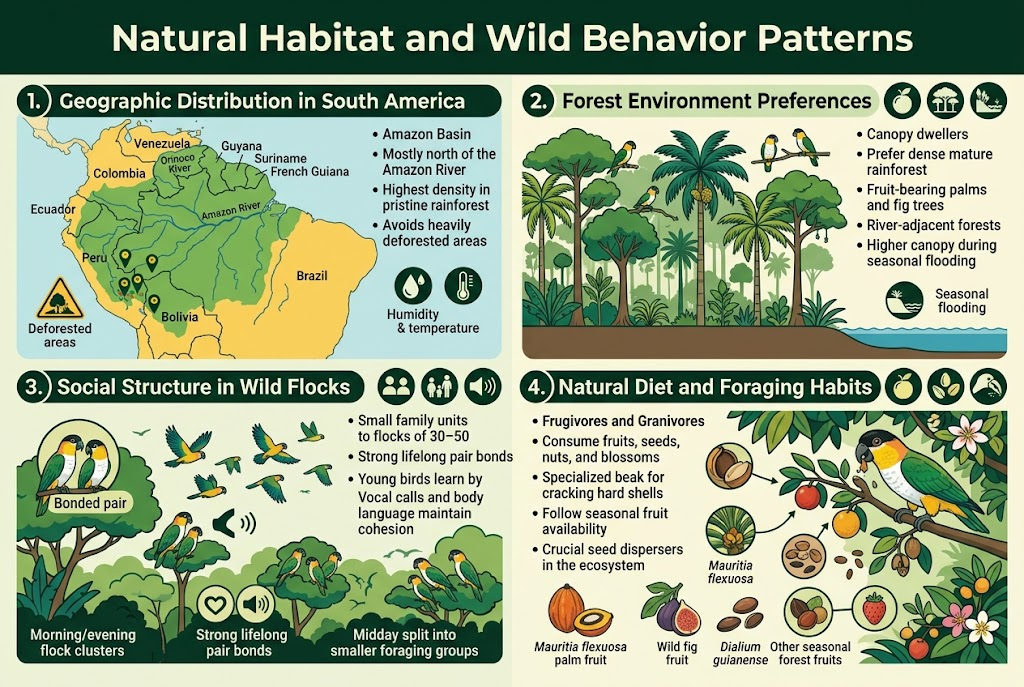 Natural Habitat and Wild Behavior Patterns

1. Geographic Distribution in South America

Venezuela
Guyana
Suriname
French Guiana
Orinoco River
Colombia
Ecuador
Amazon River
Peru
Brazil
Bolivia
Deforested areas

• Amazon Basin
• Mostly north of the Amazon River
• Highest density in pristine rainforest
• Avoids heavily deforested areas

Humidity & temperature

2. Forest Environment Preferences

• Canopy dwellers
• Prefer dense mature rainforest
• Fruit-bearing palms and fig trees
• River-adjacent forests
• Higher canopy during seasonal flooding

Seasonal flooding

3. Social Structure in Wild Flocks

Bonded pair

• Small family units to flocks of 30–50
• Strong lifelong pair bonds
• Young birds learn by Vocal calls and body language maintain cohesion

Morning/evening flock clusters
Strong lifelong pair bonds
Midday split into smaller foraging groups

4. Natural Diet and Foraging Habits

• Frugivores and Granivores
• Consume fruits, seeds, nuts, and blossoms
• Specialized beak for cracking hard shells
• Follow seasonal fruit availability
• Crucial seed dispersers in the ecosystem

Mauritia flexuosa

Mauritia flexuosa palm fruit
Wild fig fruit
Dialium guianense
Other seasonal forest fruits